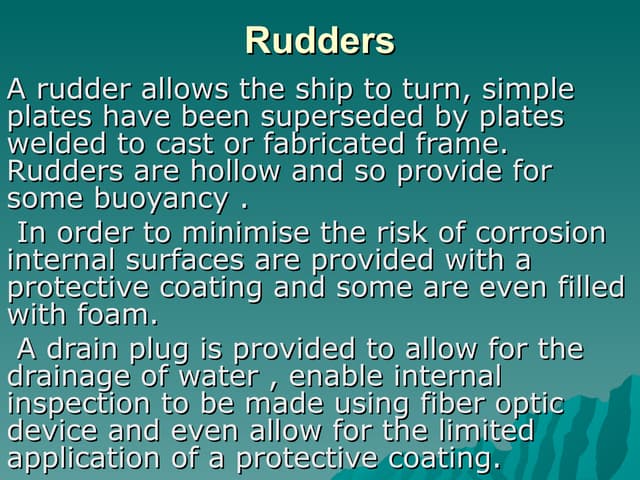 Rudders

A rudder allows the ship to turn, simple plates have been superseded by plates welded to cast or fabricated frame. Rudders are hollow and so provide for some buoyancy .

In order to minimise the risk of corrosion internal surfaces are provided with a protective coating and some are even filled with foam.

A drain plug is provided to allow for the drainage of water , enable internal inspection to be made using fiber optic device and even allow for the limited application of a protective coating.